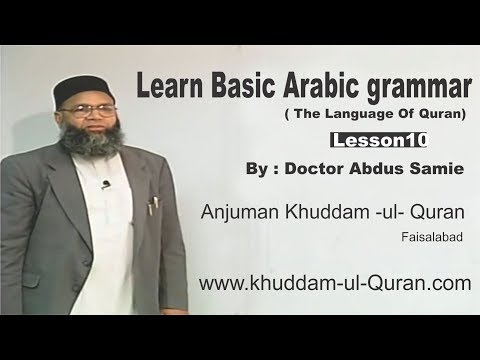 Learn Basic Arabic grammar
( The Language Of Quran)

Lesson10

By : Doctor Abdus Samie

Anjuman Khuddam -ul- Quran

Faisalabad

www.khuddam-ul-Quran.com